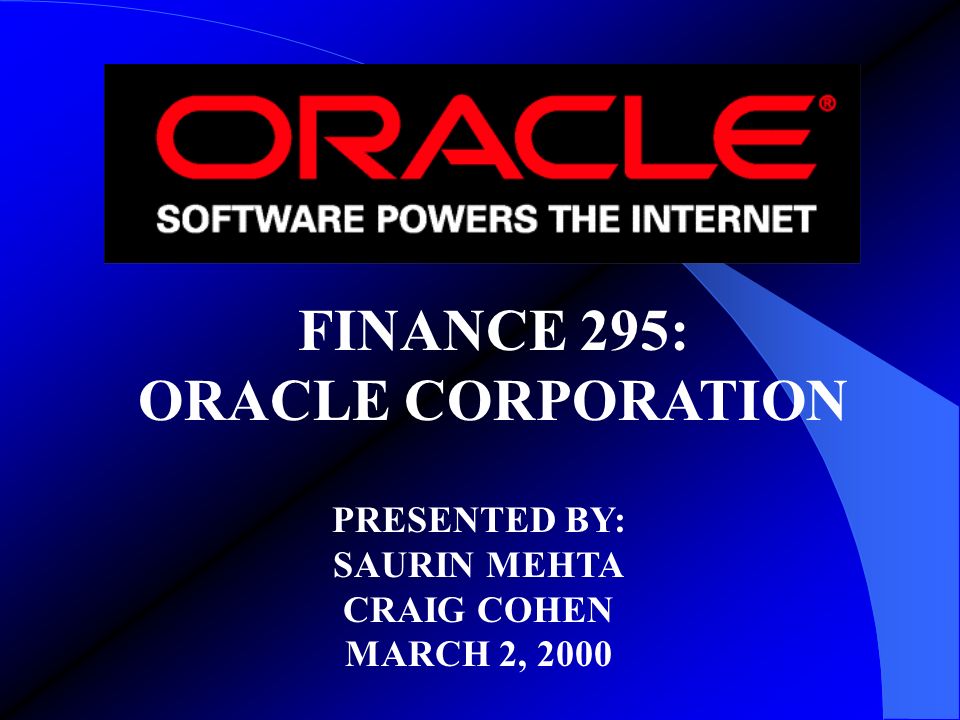 ORACLE®
SOFTWARE POWERS THE INTERNET

FINANCE 295:
ORACLE CORPORATION

PRESENTED BY:
SAURIN MEHTA
CRAIG COHEN
MARCH 2, 2000